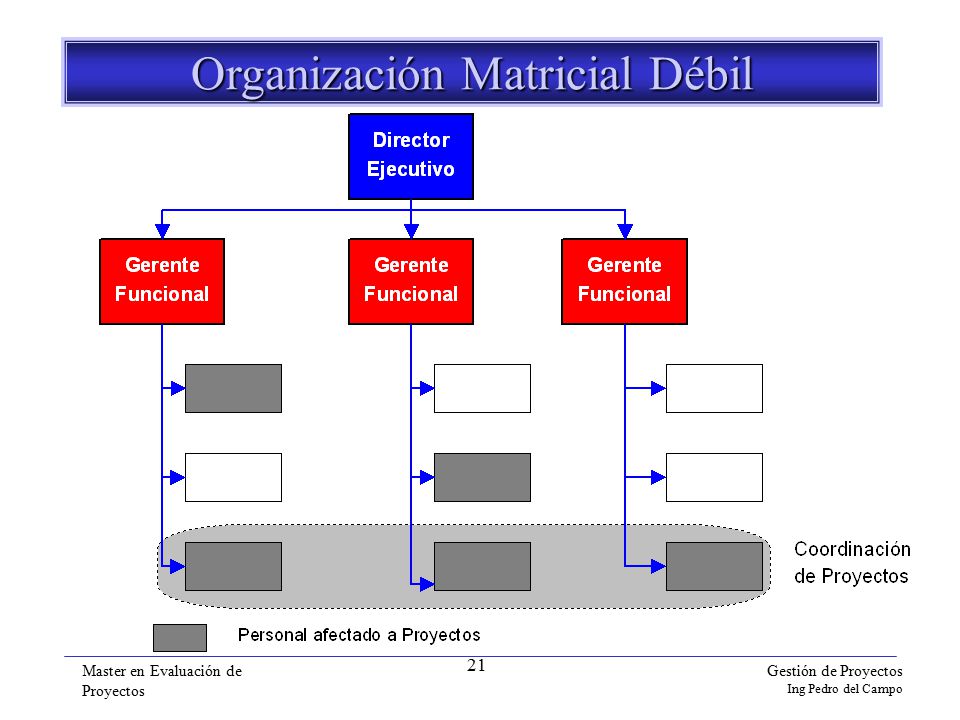 Organización Matricial Débil

Director Ejecutivo

Gerente Funcional

Gerente Funcional

Gerente Funcional

Coordinación de Proyectos

Personal afectado a Proyectos

Master en Evaluación de Proyectos

21

Gestión de Proyectos
Ing Pedro del Campo